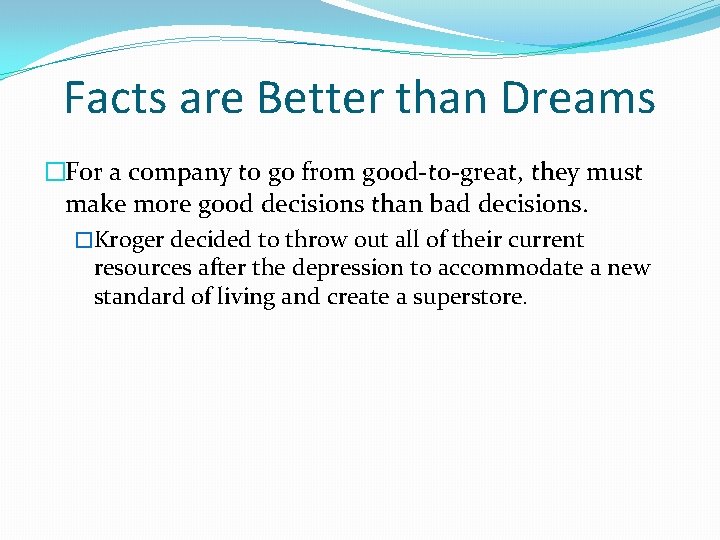 Facts are Better than Dreams

For a company to go from good-to-great, they must make more good decisions than bad decisions.

Kroger decided to throw out all of their current resources after the depression to accommodate a new standard of living and create a superstore.